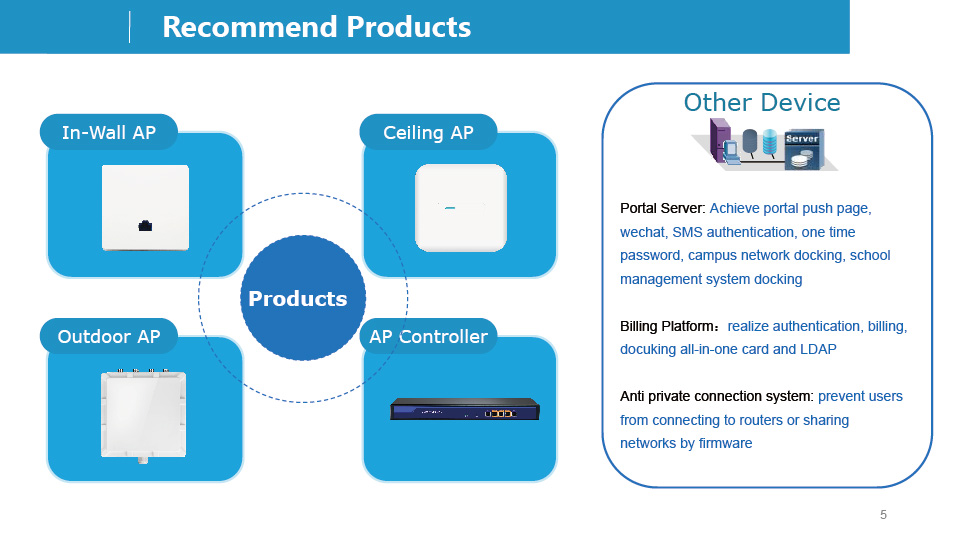 Recommend Products

In-Wall AP

Ceiling AP

Products

Outdoor AP

AP Controller

Other Device

Server

Portal Server: Achieve portal push page, wechat, SMS authentication, one time password, campus network docking, school management system docking

Billing Platform：realize authentication, billing, docuking all-in-one card and LDAP

Anti private connection system: prevent users from connecting to routers or sharing networks by firmware

5